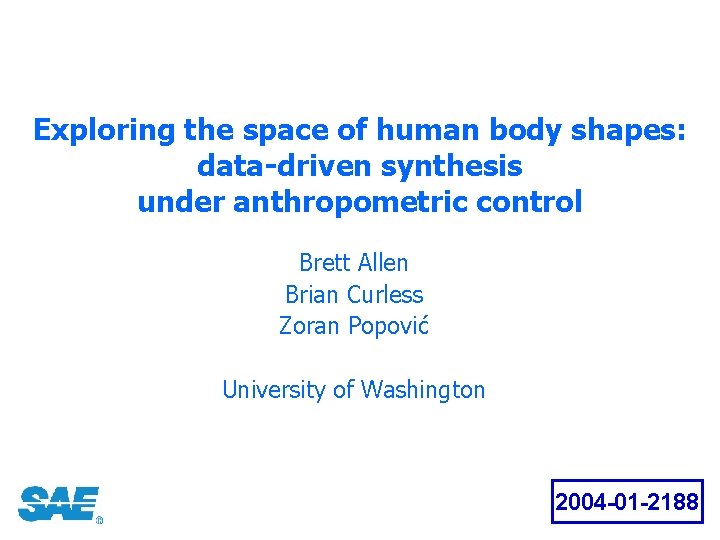 Exploring the space of human body shapes: data-driven synthesis under anthropometric control

Brett Allen
Brian Curless
Zoran Popović

University of Washington

SAE®

2004-01-2188